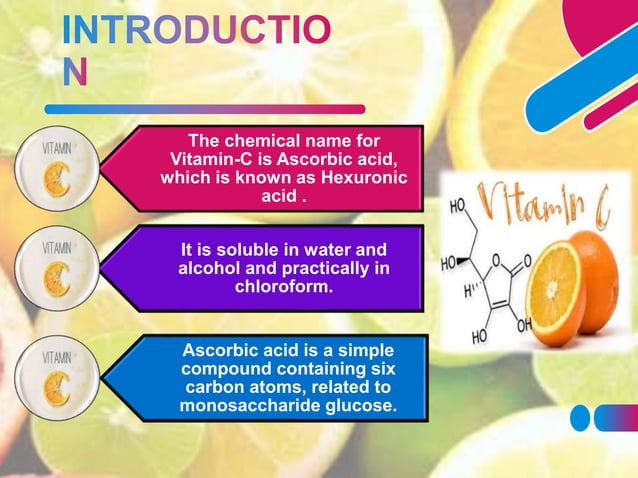 INTRODUCTIO
N

VITAMIN C

The chemical name for Vitamin-C is Ascorbic acid, which is known as Hexuronic acid .

VITAMIN C

It is soluble in water and alcohol and practically in chloroform.

VITAMIN C

Ascorbic acid is a simple compound containing six carbon atoms, related to monosaccharide glucose.

Vitamin C

HO

HO

H

O

O

HO

OH